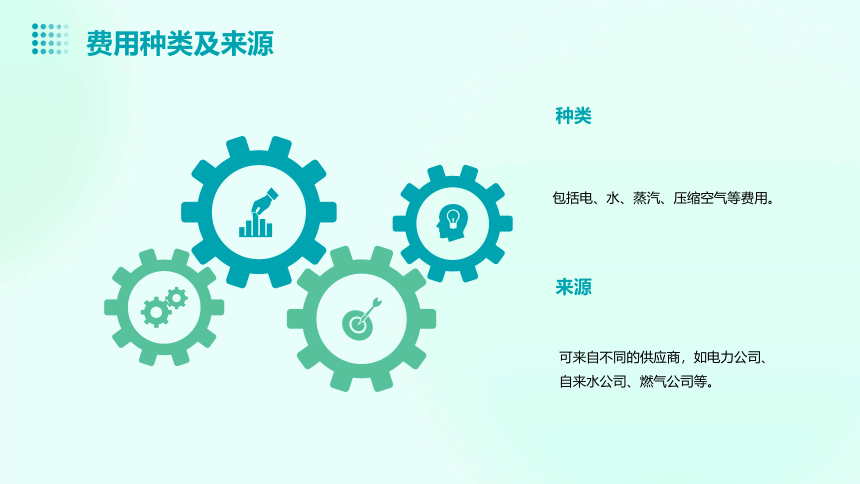 费用种类及来源

种类

包括电、水、蒸汽、压缩空气等费用。

来源

可来自不同的供应商，如电力公司、自来水公司、燃气公司等。